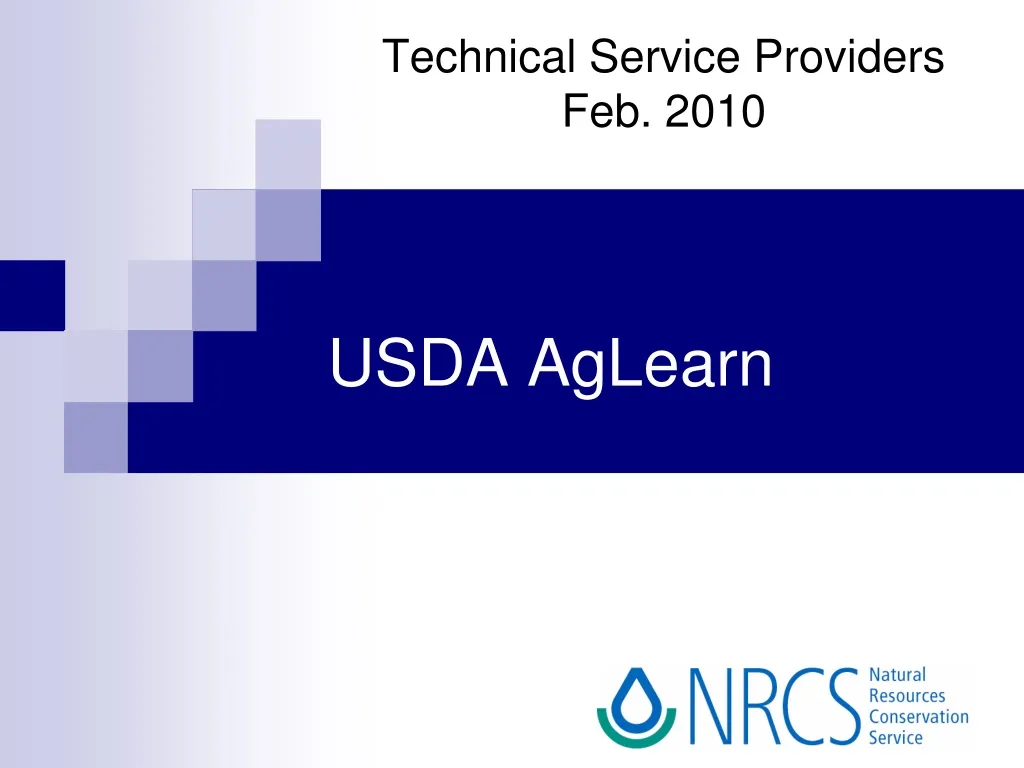 Technical Service Providers
Feb. 2010

USDA AgLearn

NRCS Natural Resources Conservation Service